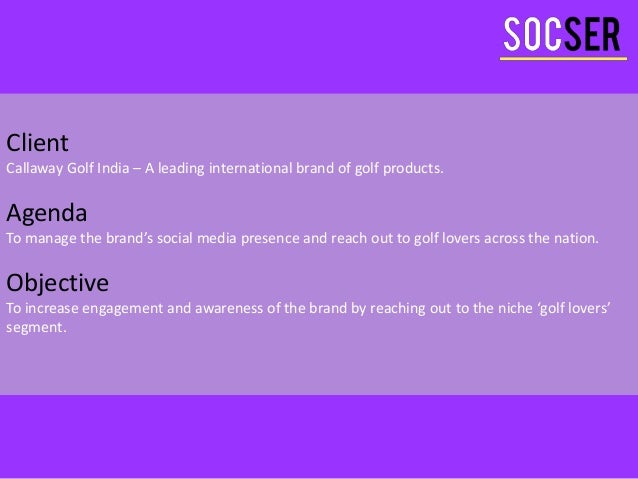 SOCSER

Client
Callaway Golf India – A leading international brand of golf products.

Agenda
To manage the brand's social media presence and reach out to golf lovers across the nation.

Objective
To increase engagement and awareness of the brand by reaching out to the niche 'golf lovers' segment.